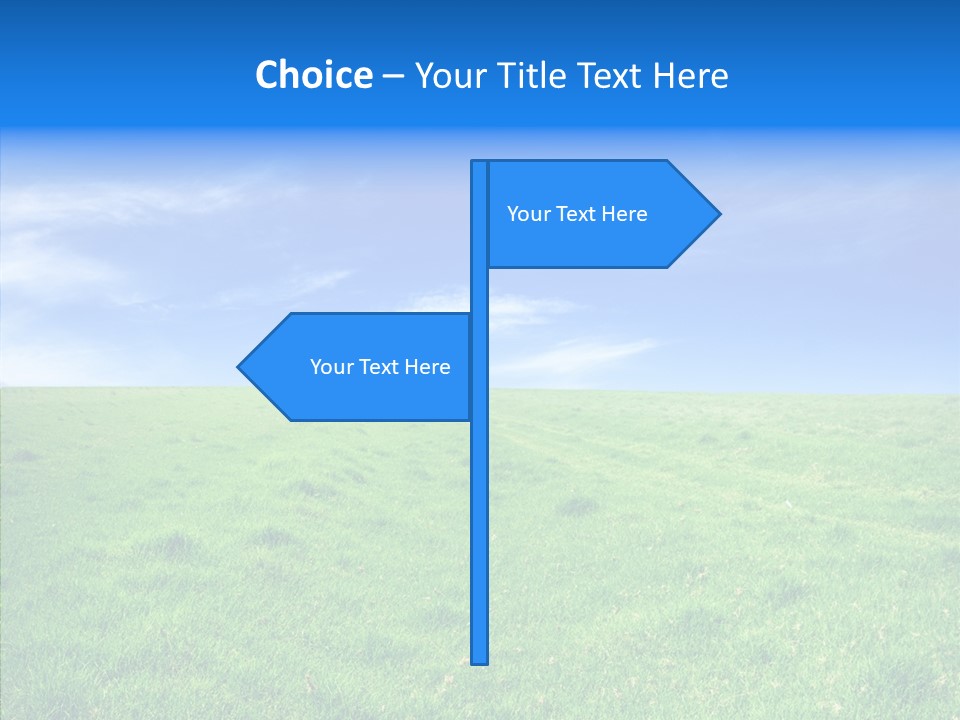 Choice – Your Title Text Here

Your Text Here

Your Text Here